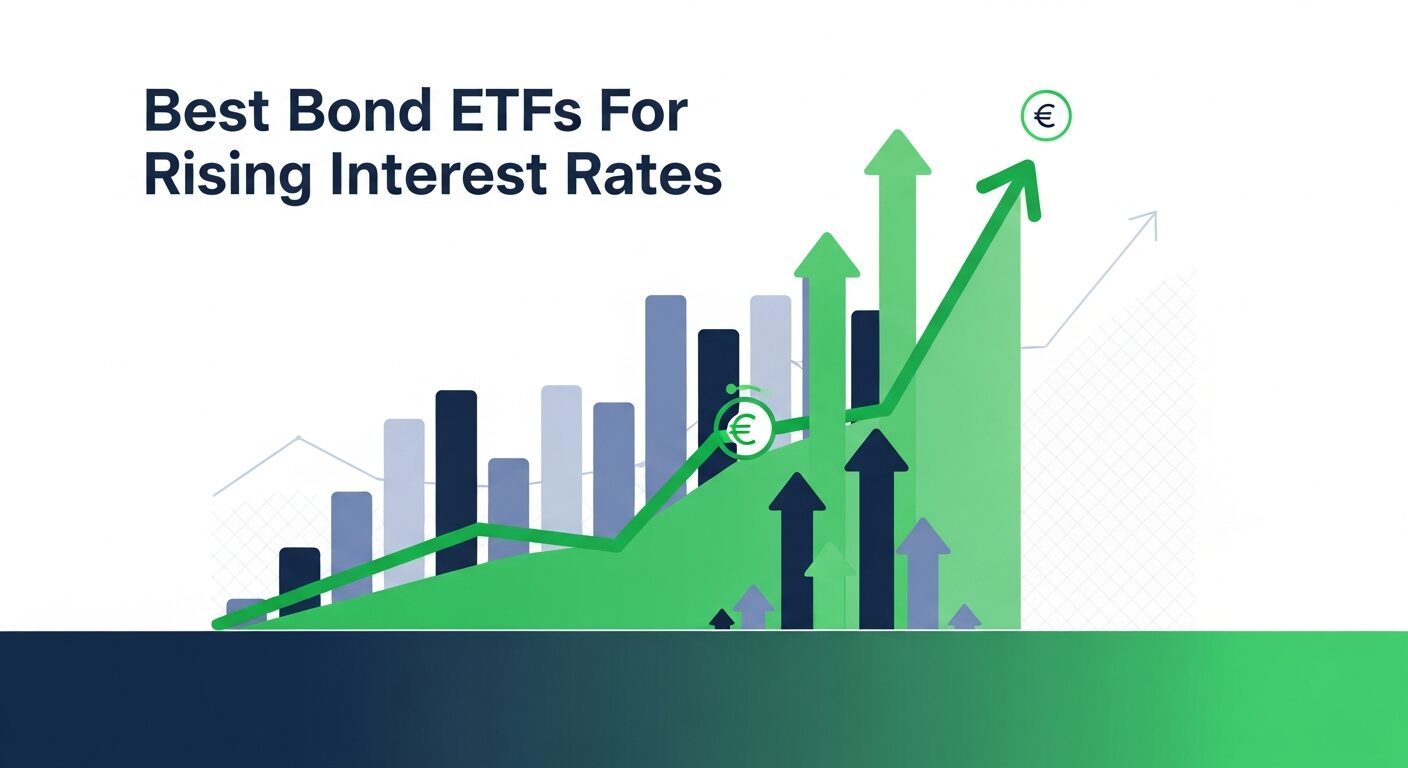 Best Bond ETFs For Rising Interest Rates

€

€